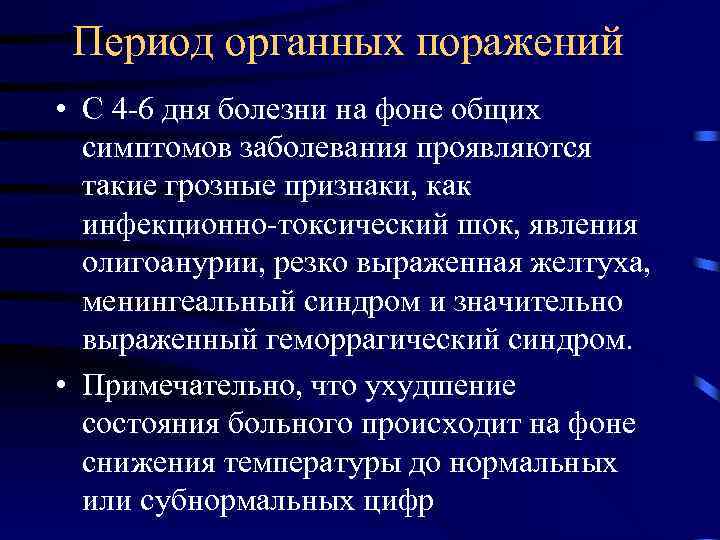 Период органных поражений

• С 4-6 дня болезни на фоне общих симптомов заболевания проявляются такие грозные признаки, как инфекционно-токсический шок, явления олигоанурии, резко выраженная желтуха, менингеальный синдром и значительно выраженный геморрагический синдром.

• Примечательно, что ухудшение состояния больного происходит на фоне снижения температуры до нормальных или субнормальных цифр